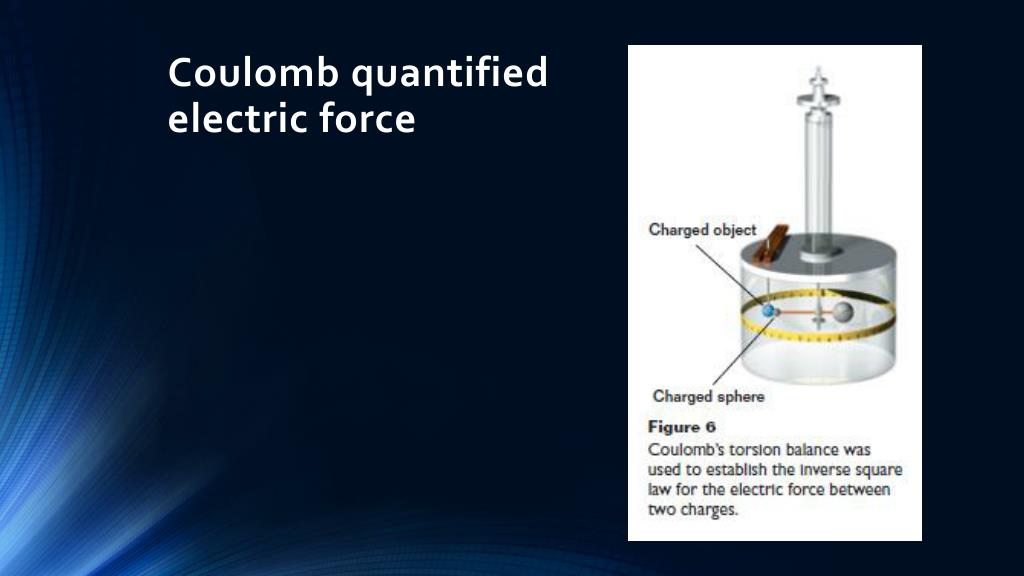 Coulomb quantified electric force

Charged object

Charged sphere

Figure 6
Coulomb's torsion balance was used to establish the inverse square law for the electric force between two charges.